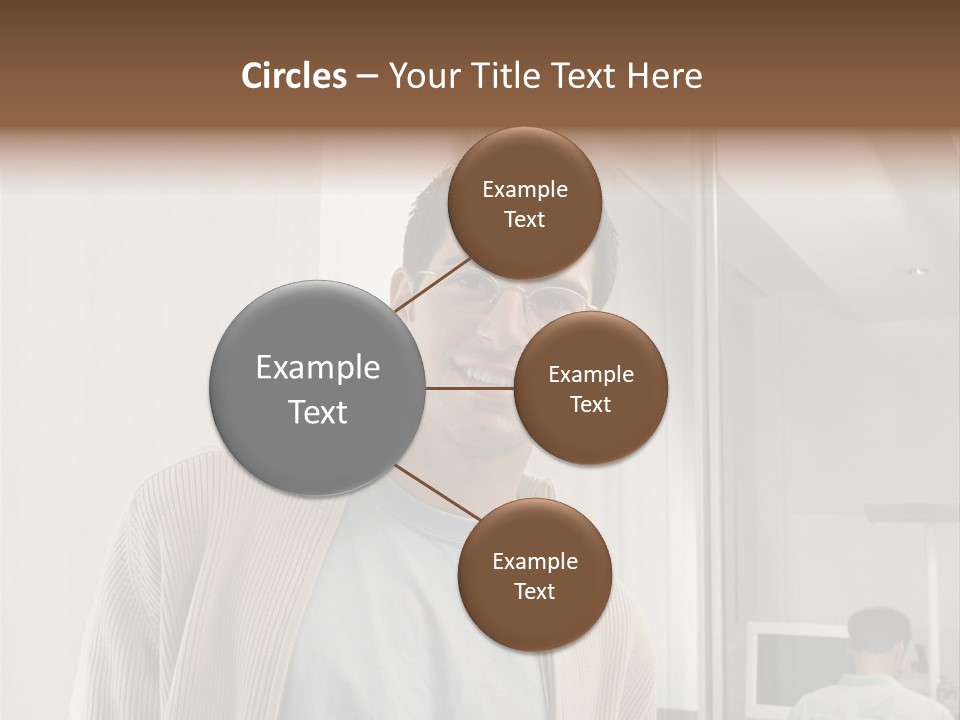 Circles – Your Title Text Here

Example Text

Example Text

Example Text

Example Text